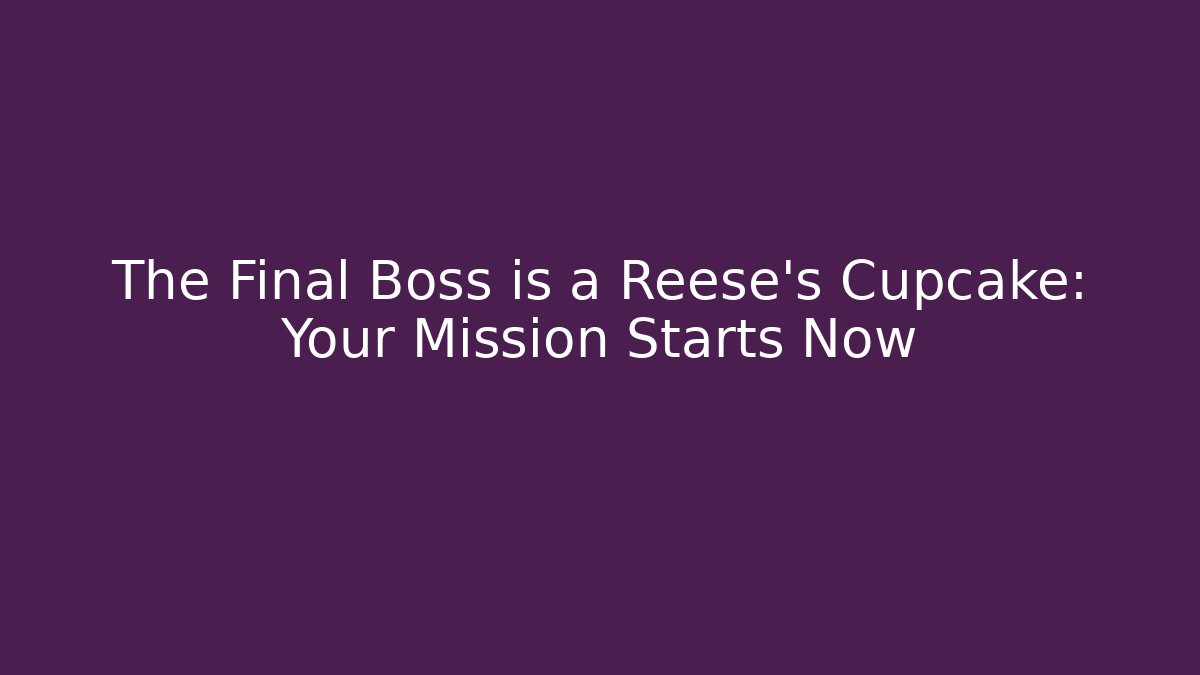 The Final Boss is a Reese's Cupcake: Your Mission Starts Now